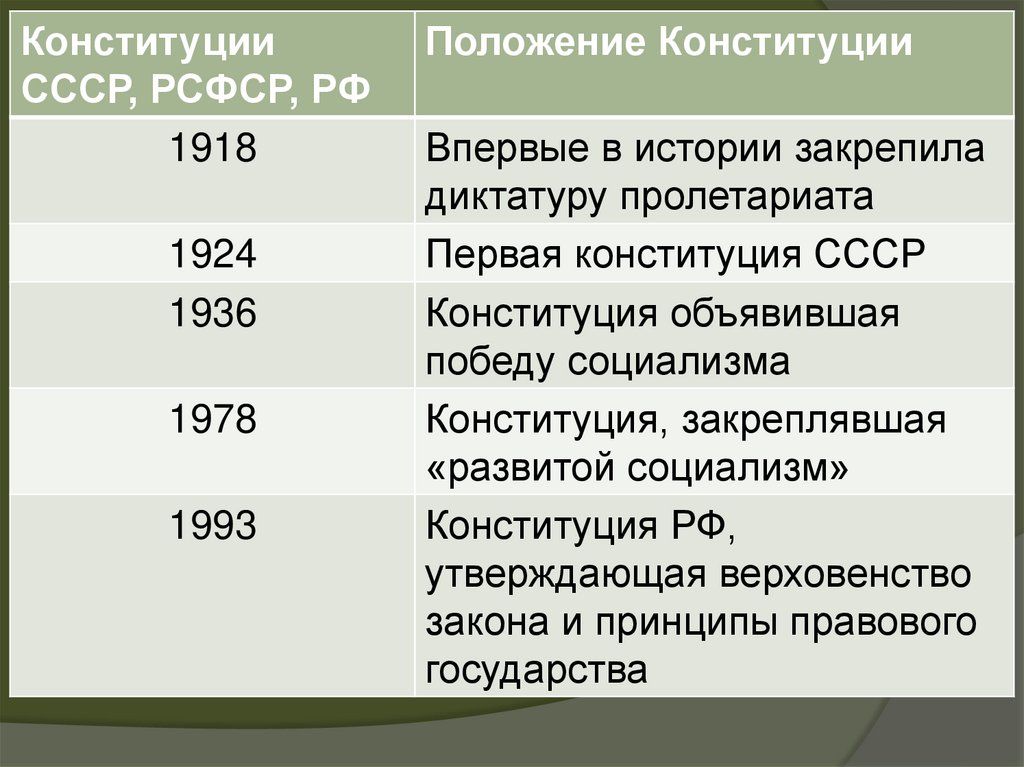 | Конституции СССР, РСФСР, РФ | Положение Конституции |
|---|---|
| 1918 | Впервые в истории закрепила диктатуру пролетариата |
| 1924 | Первая конституция СССР |
| 1936 | Конституция объявившая победу социализма |
| 1978 | Конституция, закреплявшая «развитой социализм» |
| 1993 | Конституция РФ, утверждающая верховенство закона и принципы правового государства |